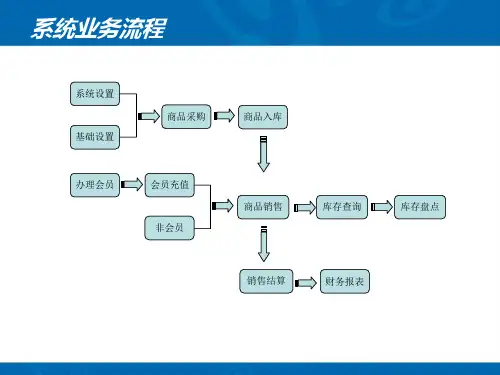 系统业务流程

系统设置

基础设置

商品采购

商品入库

办理会员

会员充值

非会员

商品销售

库存查询

库存盘点

销售结算

财务报表